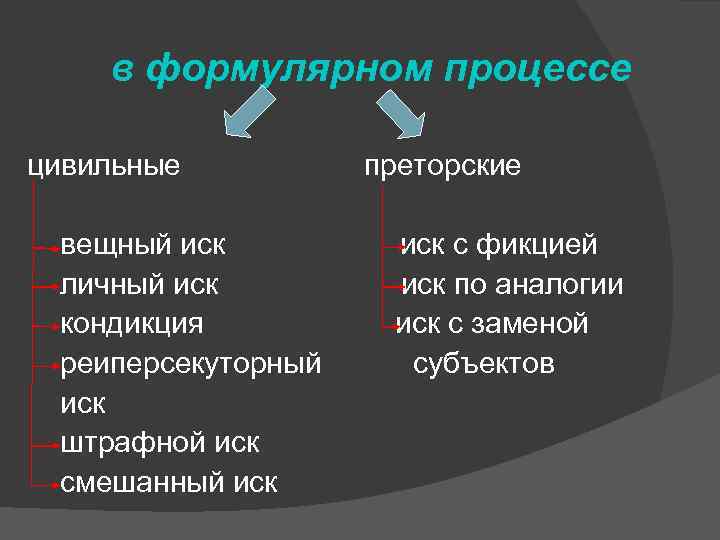 в формулярном процессе

цивильные

вещный иск
личный иск
кондикция
реиперсекуторный иск
штрафной иск
смешанный иск

преторские

иск с фикцией
иск по аналогии
иск с заменой субъектов